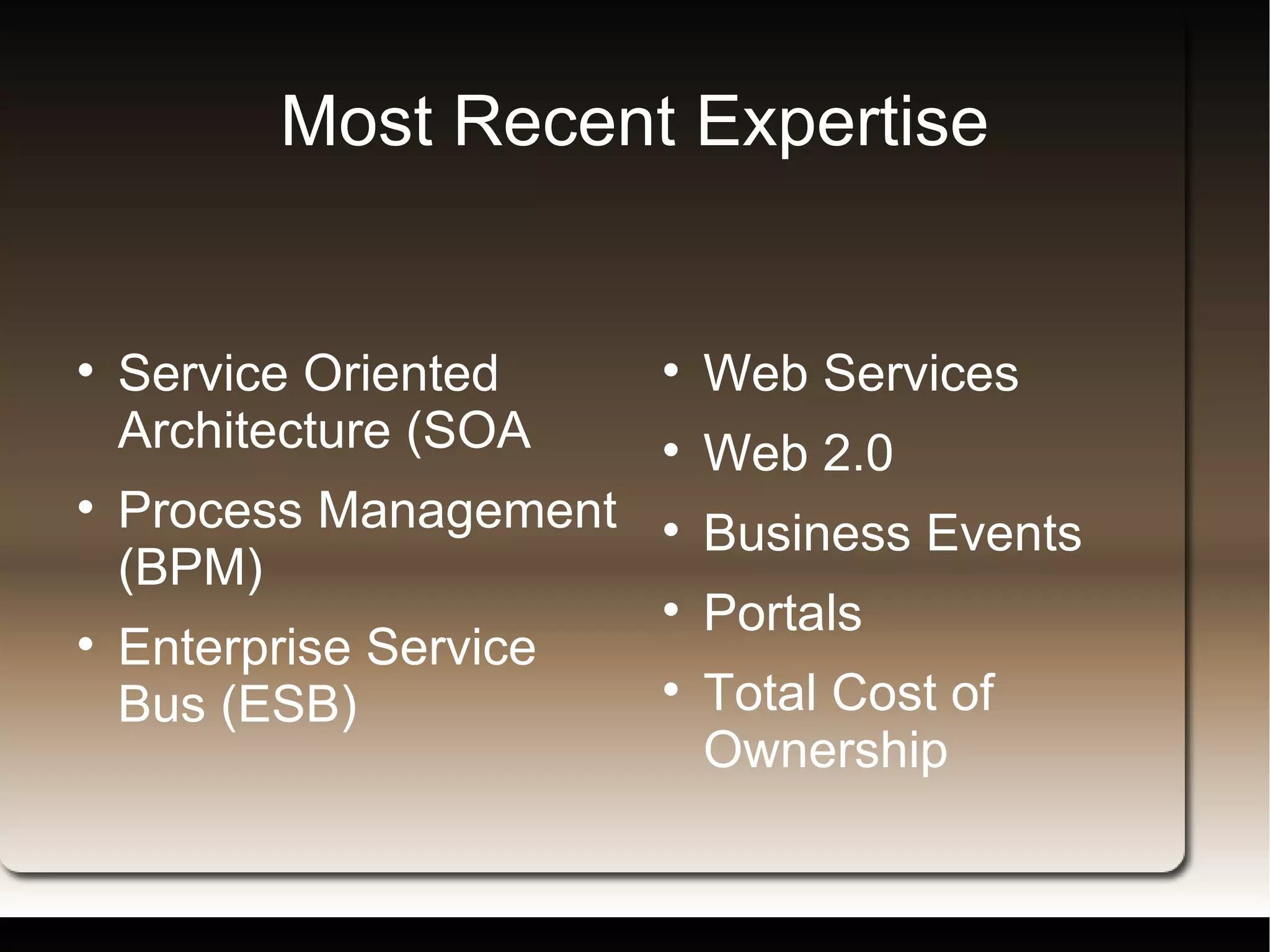 Most Recent Expertise

• Service Oriented Architecture (SOA
• Process Management (BPM)
• Enterprise Service Bus (ESB)

• Web Services
• Web 2.0
• Business Events
• Portals
• Total Cost of Ownership